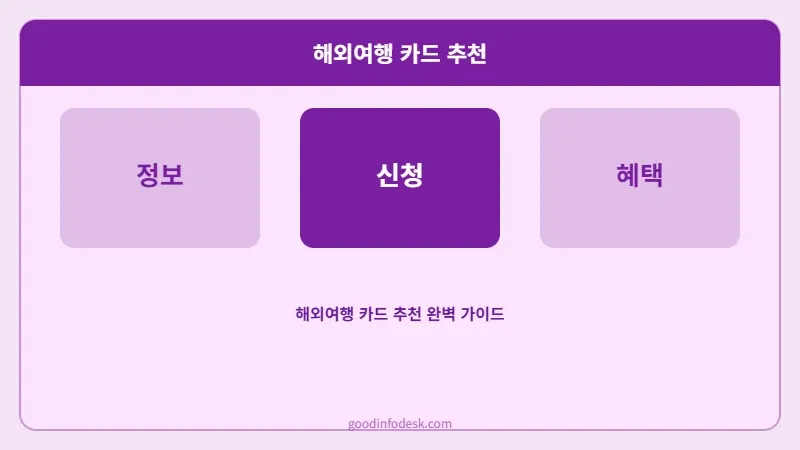 해외여행 카드 추천

정보

신청

혜택

해외여행 카드 추천 완벽 가이드

goodinfodesk.com